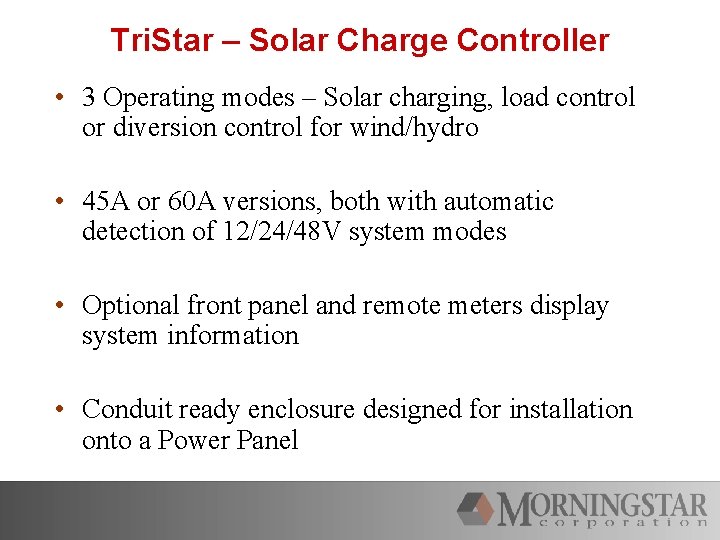 TriStar – Solar Charge Controller

• 3 Operating modes – Solar charging, load control or diversion control for wind/hydro

• 45A or 60A versions, both with automatic detection of 12/24/48V system modes

• Optional front panel and remote meters display system information

• Conduit ready enclosure designed for installation onto a Power Panel

MORNINGSTAR
corporation